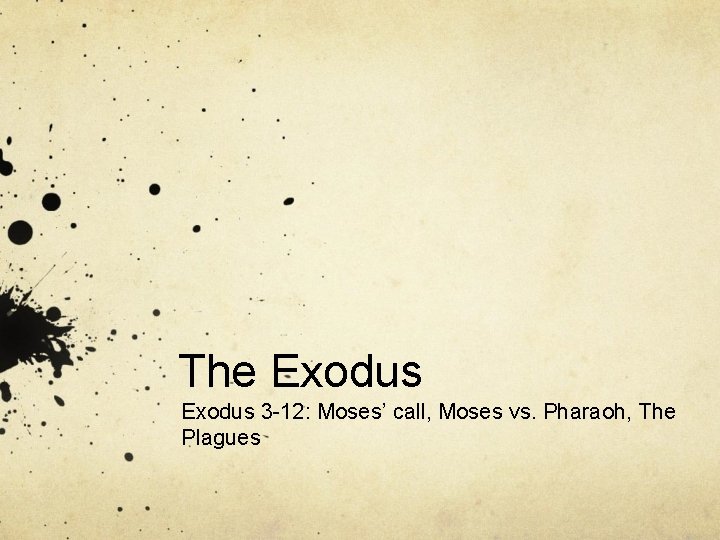 The Exodus

Exodus 3-12: Moses’ call, Moses vs. Pharaoh, The Plagues